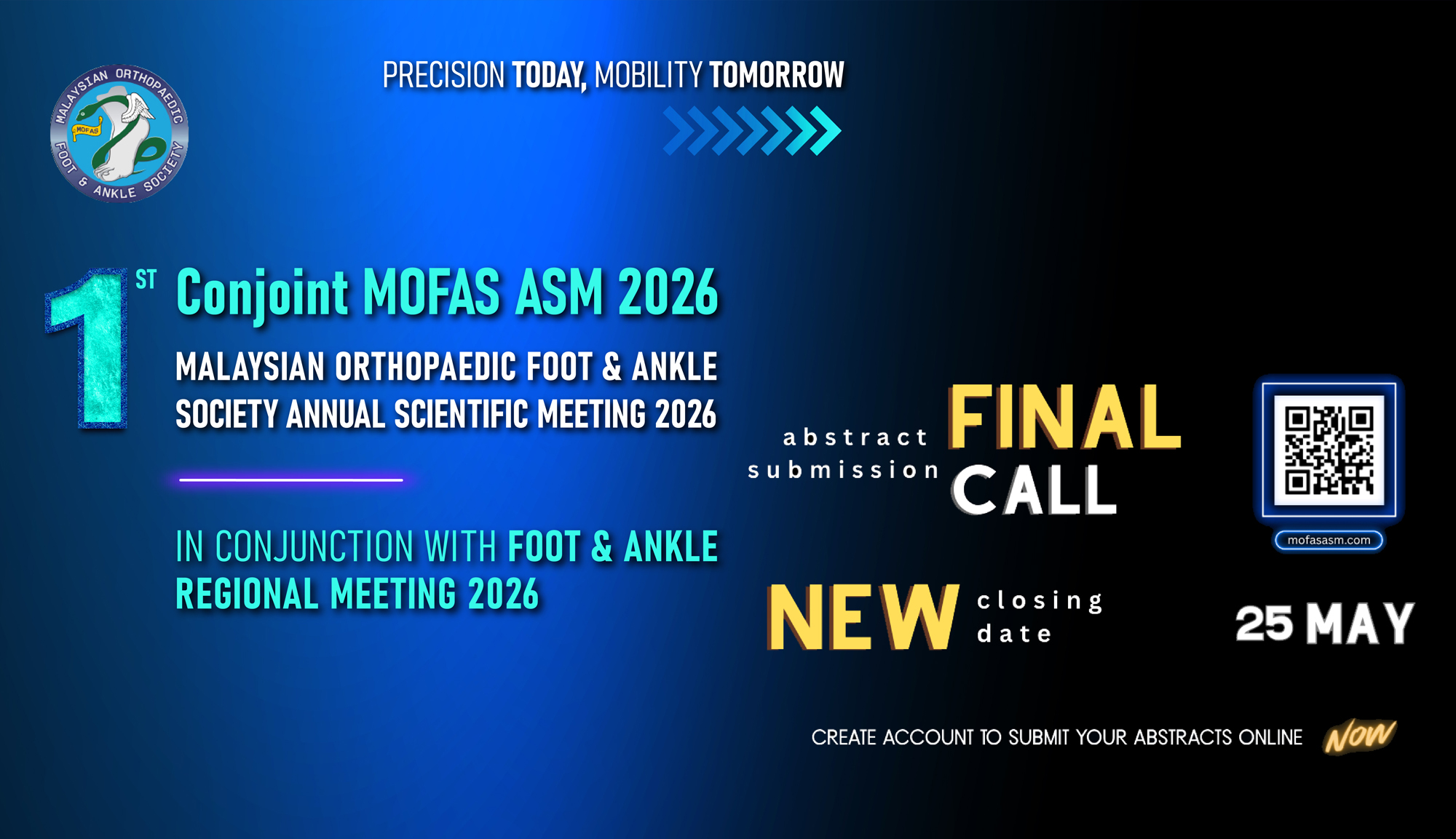 MALAYSIAN ORTHOPAEDIC FOOT & ANKLE SOCIETY
MOFAS

PRECISION TODAY, MOBILITY TOMORROW

1ST Conjoint MOFAS ASM 2026

MALAYSIAN ORTHOPAEDIC FOOT & ANKLE SOCIETY ANNUAL SCIENTIFIC MEETING 2026

IN CONJUNCTION WITH FOOT & ANKLE REGIONAL MEETING 2026

abstract submission FINAL CALL

mofasasm.com

NEW closing date 25 MAY

CREATE ACCOUNT TO SUBMIT YOUR ABSTRACTS ONLINE NOW